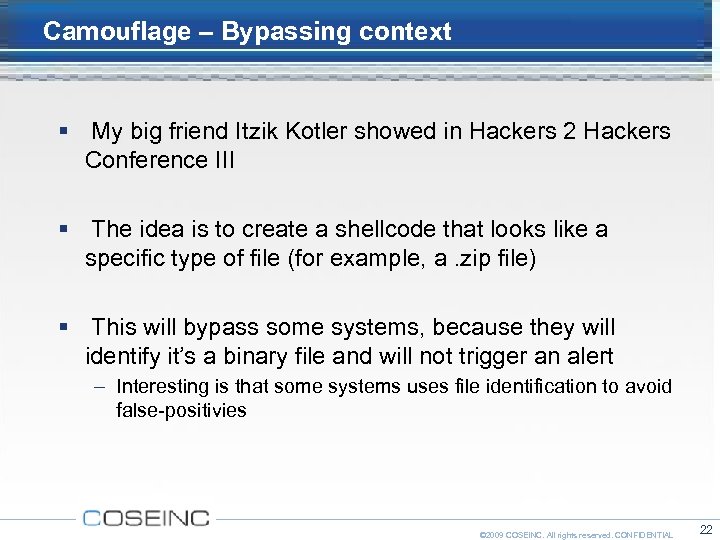 Camouflage – Bypassing context

▪ My big friend Itzik Kotler showed in Hackers 2 Hackers Conference III

▪ The idea is to create a shellcode that looks like a specific type of file (for example, a .zip file)

▪ This will bypass some systems, because they will identify it's a binary file and will not trigger an alert

– Interesting is that some systems uses file identification to avoid false-positivies

COSEINC

©2009 COSEINC. All rights reserved. CONFIDENTIAL

22